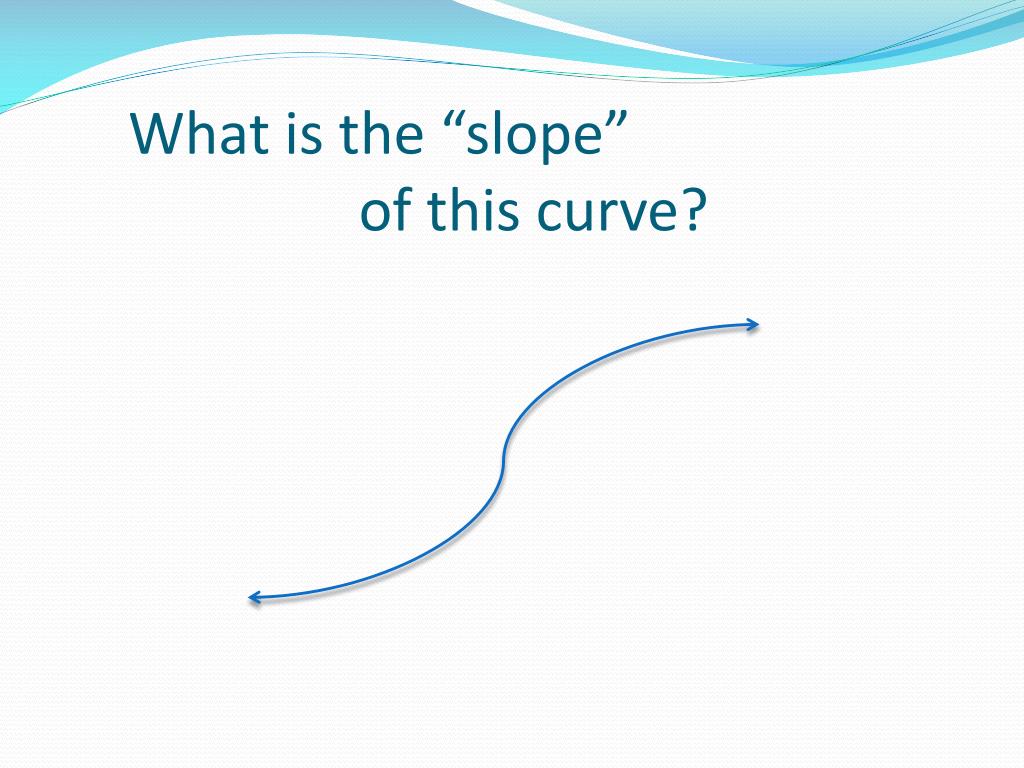 What is the “slope” of this curve?